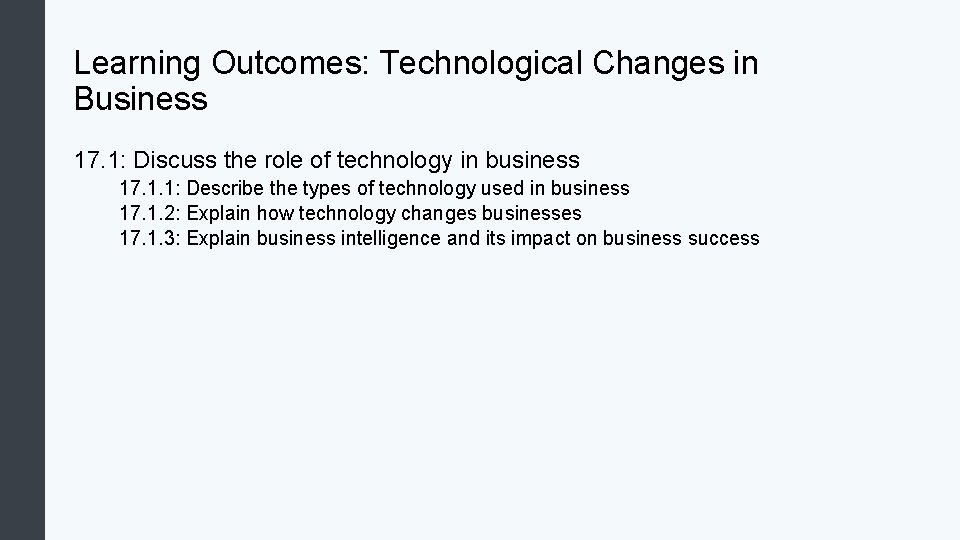 Learning Outcomes: Technological Changes in Business

17.1: Discuss the role of technology in business

17.1.1: Describe the types of technology used in business

17.1.2: Explain how technology changes businesses

17.1.3: Explain business intelligence and its impact on business success